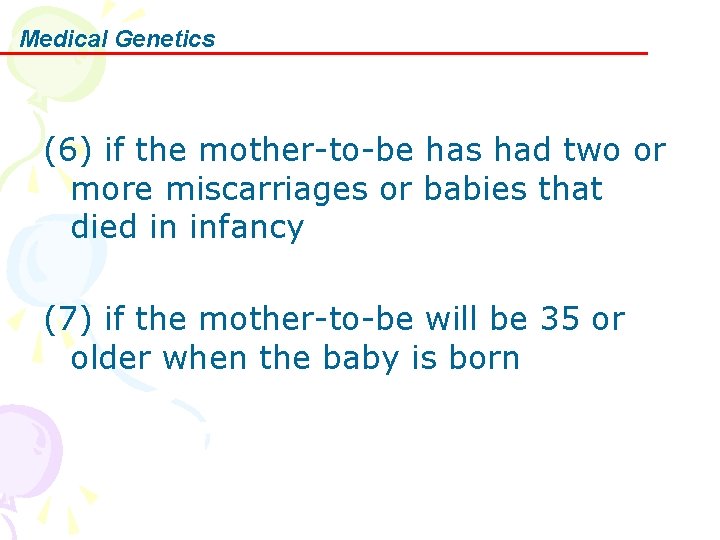 Medical Genetics

(6) if the mother-to-be has had two or more miscarriages or babies that died in infancy

(7) if the mother-to-be will be 35 or older when the baby is born